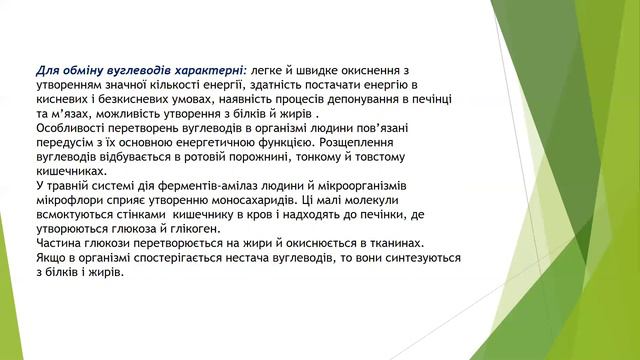 Для обміну вуглеводів характерні: легке й швидке окиснення з утворенням значної кількості енергії, здатність постачати енергію в кисневих і безкисневих умовах, наявність процесів депонування в печінці та м'язах, можливість утворення з білків й жирів .
Особливості перетворень вуглеводів в організмі людини пов'язані передусім з їх основною енергетичною функцією. Розщеплення вуглеводів відбувається в ротовій порожнині, тонкому й товстому кишечниках.
У травній системі дія ферментів-амілаз людини й мікроорганізмів мікрофлори сприяє утворенню моносахаридів. Ці малі молекули всмоктуються стінками кишечнику в кров і надходять до печінки, де утворюються глюкоза й глікоген.
Частина глюкози перетворюється на жири й окиснюється в тканинах. Якщо в організмі спостерігається нестача вуглеводів, то вони синтезуються з білків і жирів.